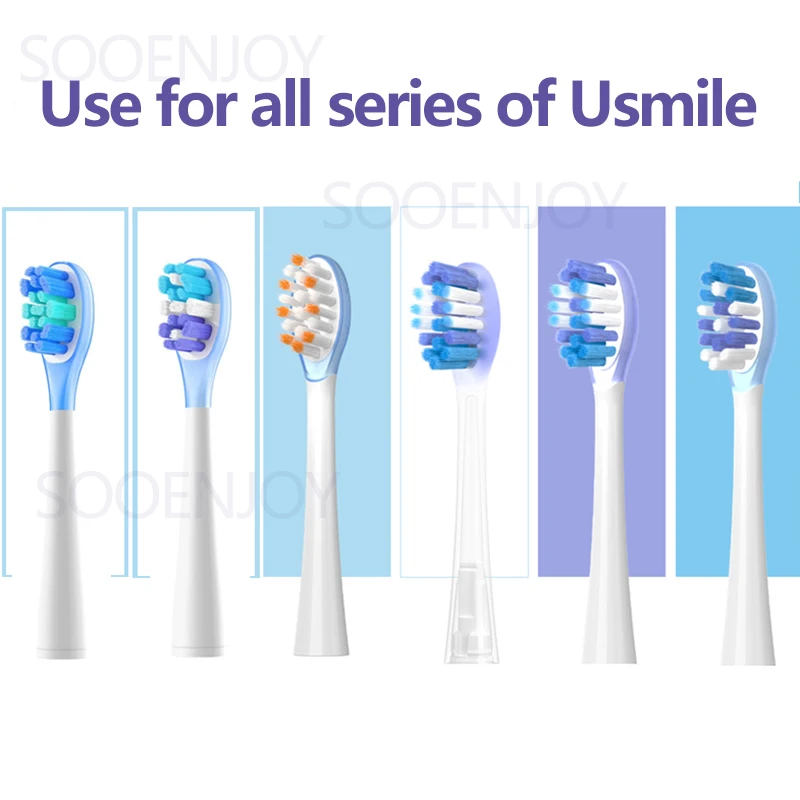 SOOENJOY

Use for all series of Usmile

SOOENJOY

SOOENJOY